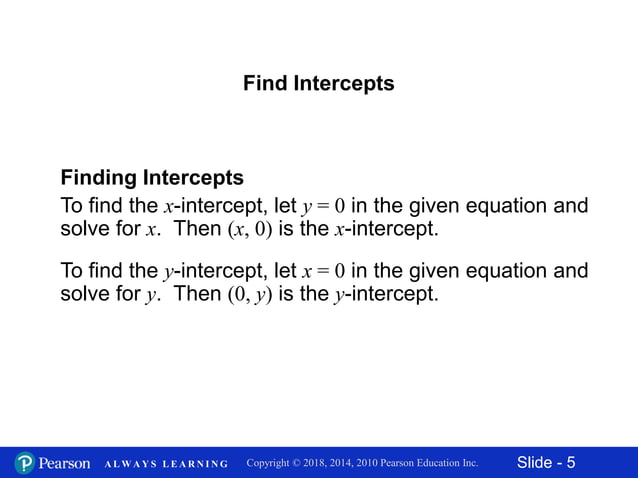 Find Intercepts

Finding Intercepts

To find the $x$-intercept, let $y = 0$ in the given equation and solve for $x$. Then $(x, 0)$ is the $x$-intercept.

To find the $y$-intercept, let $x = 0$ in the given equation and solve for $y$. Then $(0, y)$ is the $y$-intercept.

Pearson ALWAYS LEARNING Copyright © 2018, 2014, 2010 Pearson Education Inc. Slide - 5